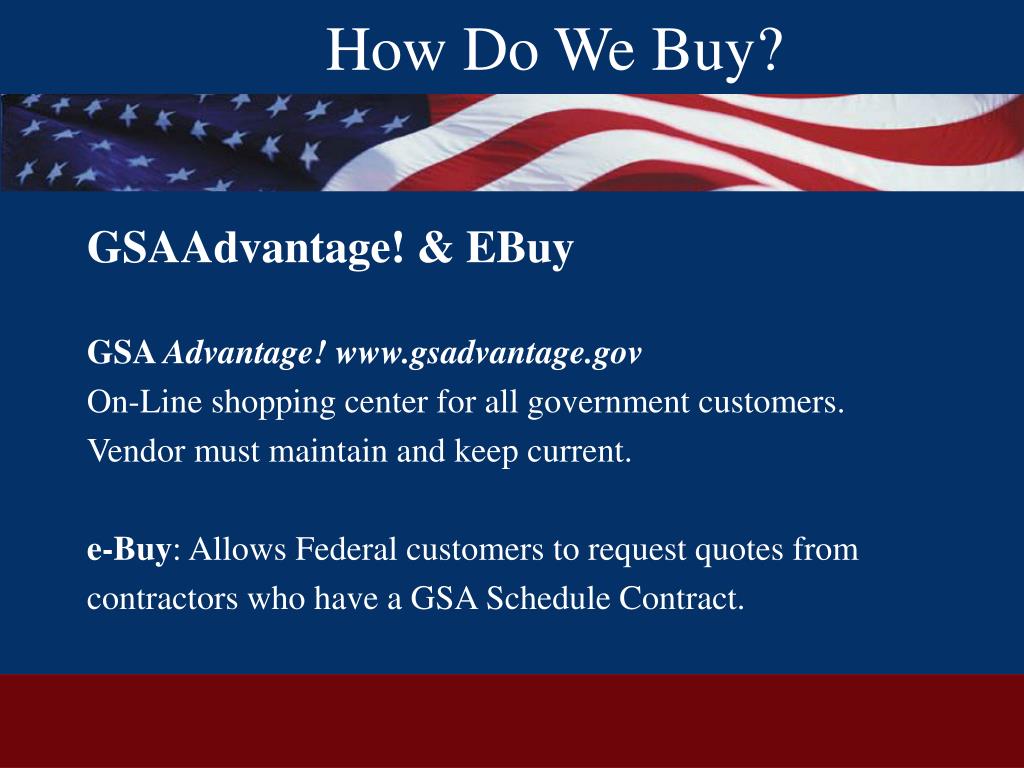 How Do We Buy?

GSAAdvantage! & EBuy

GSA Advantage! www.gsadvantage.gov
On-Line shopping center for all government customers.
Vendor must maintain and keep current.

e-Buy: Allows Federal customers to request quotes from contractors who have a GSA Schedule Contract.